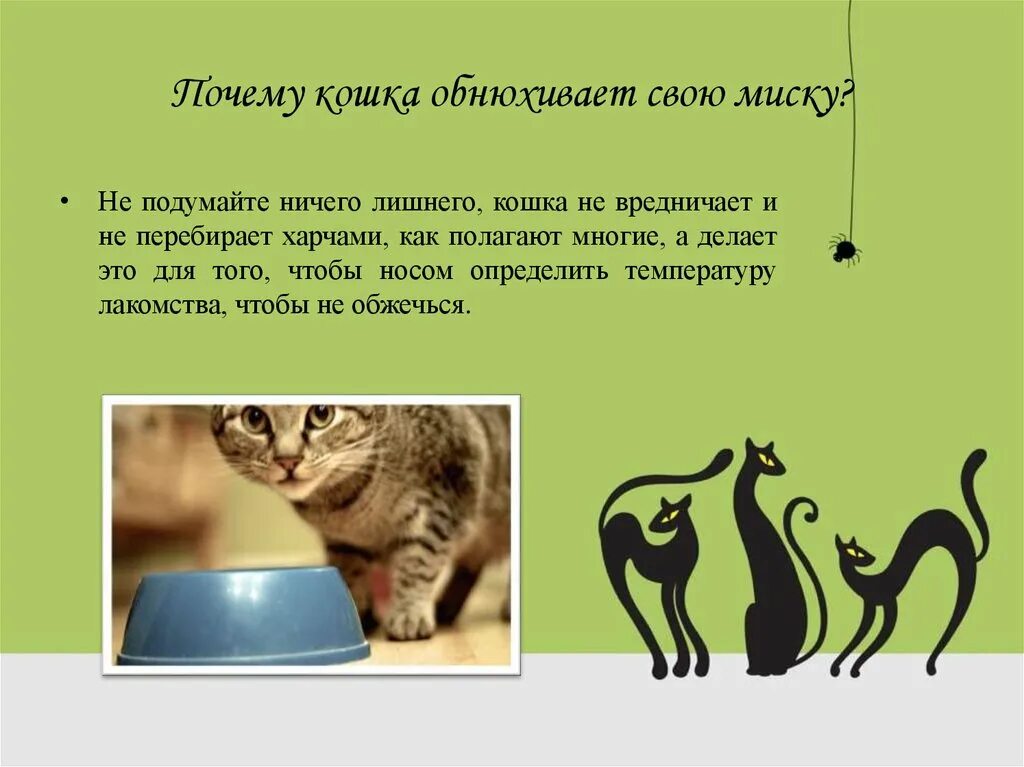 Почему кошка обнюхивает свою миску?

• Не подумайте ничего лишнего, кошка не вредничает и не перебирает харчами, как полагают многие, а делает это для того, чтобы носом определить температуру лакомства, чтобы не обжечься.